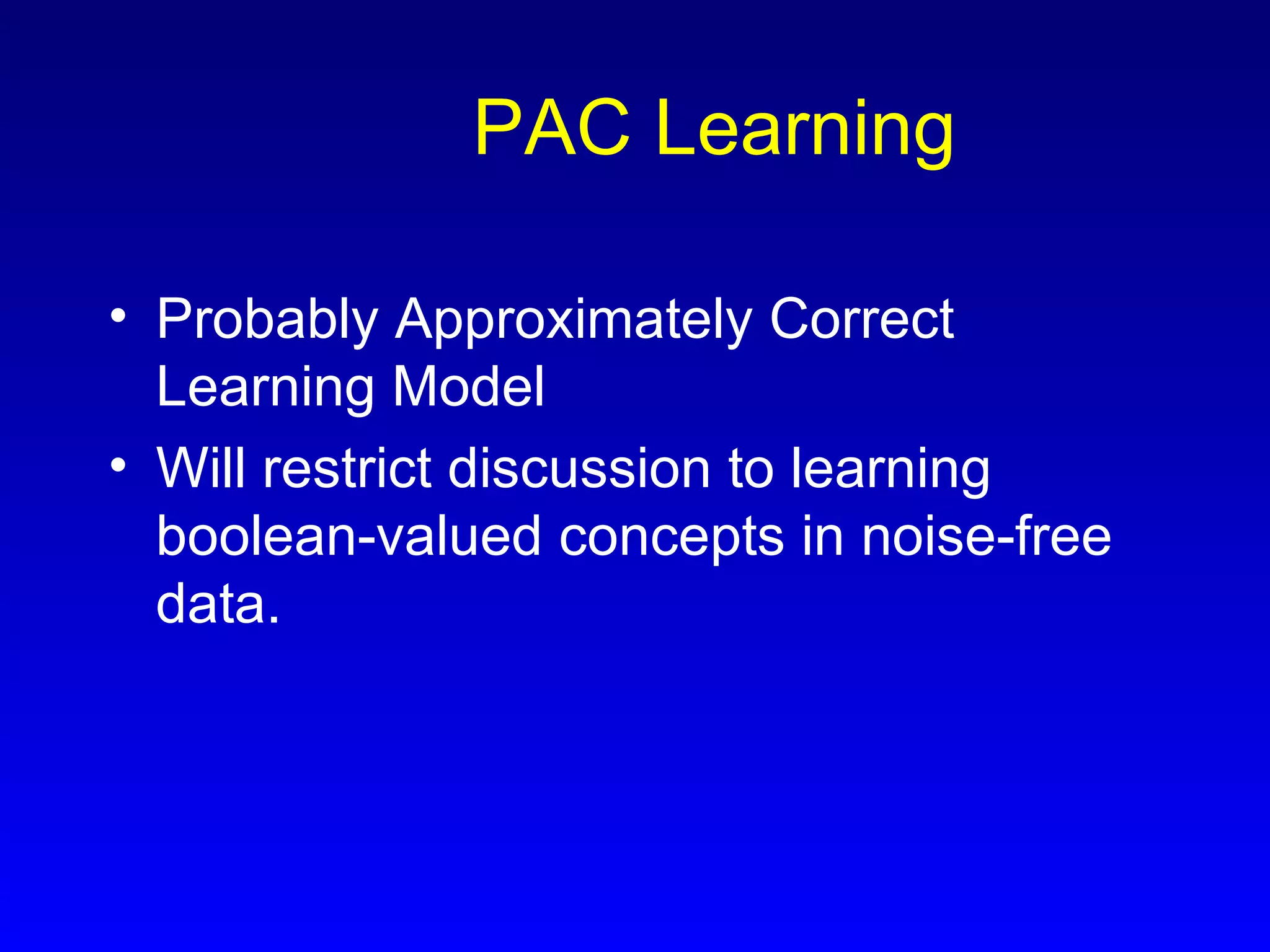 PAC Learning

• Probably Approximately Correct Learning Model
• Will restrict discussion to learning boolean-valued concepts in noise-free data.